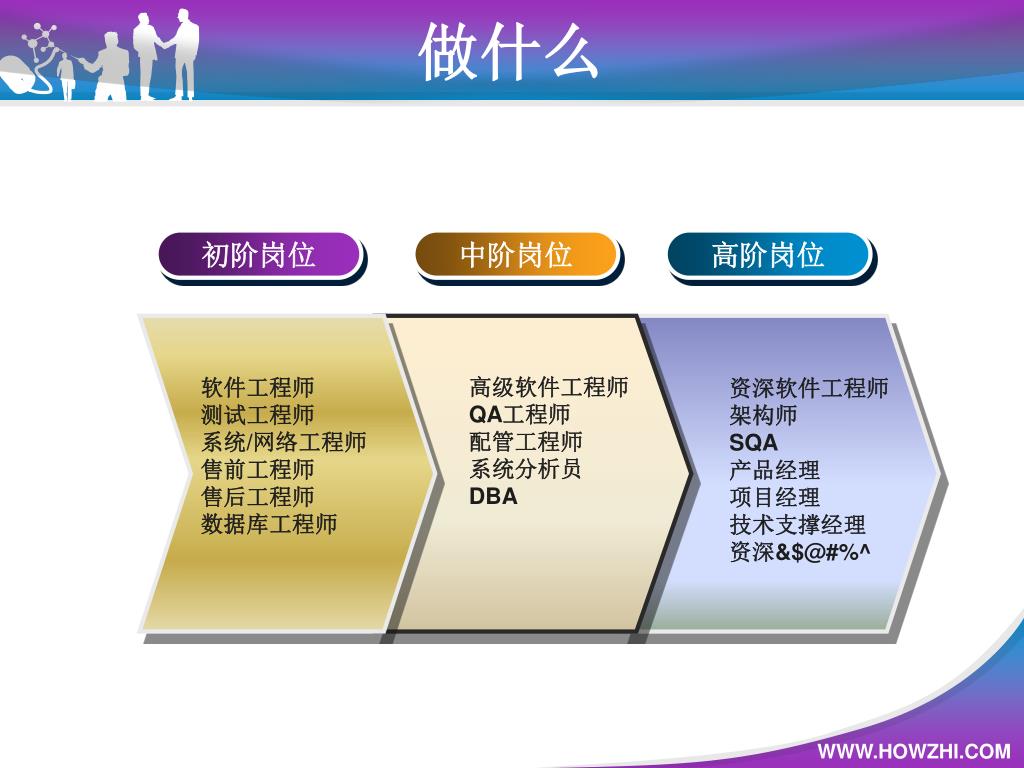 做什么

初阶岗位

中阶岗位

高阶岗位

软件工程师
测试工程师
系统/网络工程师
售前工程师
售后工程师
数据库工程师

高级软件工程师
QA工程师
配管工程师
系统分析员
DBA

资深软件工程师
架构师
SQA
产品经理
项目经理
技术支撑经理
资深&$@#%^

WWW.HOWZHI.COM